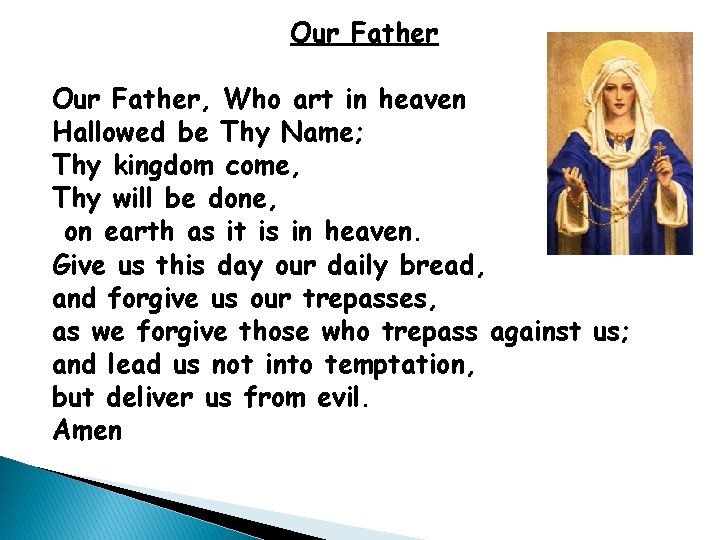 Our Father

Our Father, Who art in heaven
Hallowed be Thy Name;
Thy kingdom come,
Thy will be done,
on earth as it is in heaven.
Give us this day our daily bread,
and forgive us our trepasses,
as we forgive those who trepass against us;
and lead us not into temptation,
but deliver us from evil.
Amen